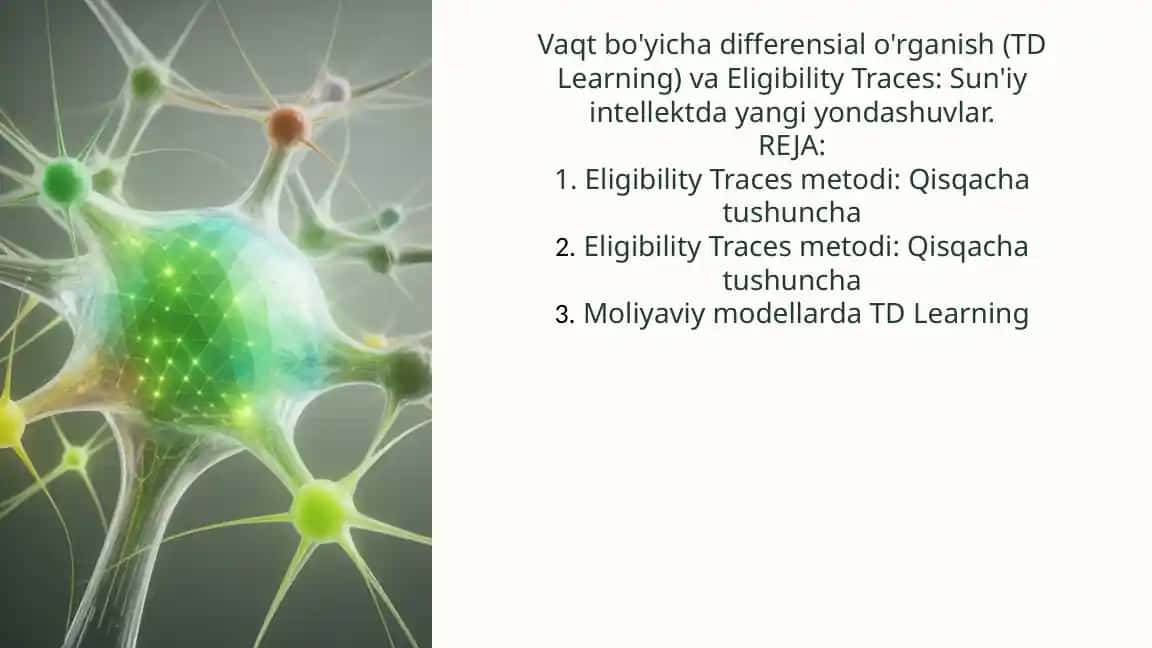 Vaqt bo'yicha differensial o'rganish (TD Learning) va Eligibility Traces: Sun'iy intellektda yangi yondashuvlar.
REJA:
1. Eligibility Traces metodi: Qisqacha tushuncha
2. Eligibility Traces metodi: Qisqacha tushuncha
3. Moliyaviy modellarda TD Learning